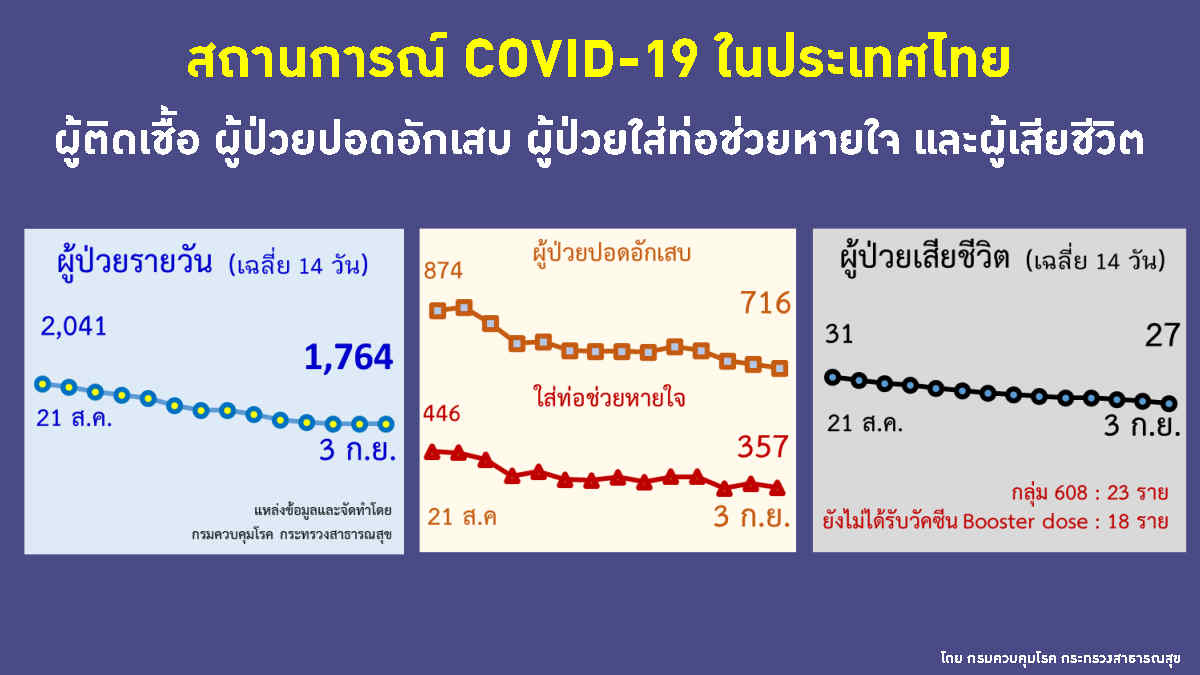 สถานการณ์ COVID-19 ในประเทศไทย

ผู้ติดเชื้อ ผู้ป่วยปอดอักเสบ ผู้ป่วยใส่ท่อช่วยหายใจ และผู้เสียชีวิต

ผู้ป่วยรายวัน (เฉลี่ย 14 วัน)

2,041

1,764

21 ส.ค.

3 ก.ย.

แหล่งข้อมูลและจัดทำโดย
กรมควบคุมโรค กระทรวงสาธารณสุข

ผู้ป่วยปอดอักเสบ

874

716

ใส่ท่อช่วยหายใจ

446

357

21 ส.ค

3 ก.ย.

ผู้ป่วยเสียชีวิต (เฉลี่ย 14 วัน)

31

27

21 ส.ค.

3 ก.ย.

กลุ่ม 608 : 23 ราย
ยังไม่ได้รับวัคซีน Booster dose : 18 ราย

โดย กรมควบคุมโรค กระทรวงสาธารณสุข